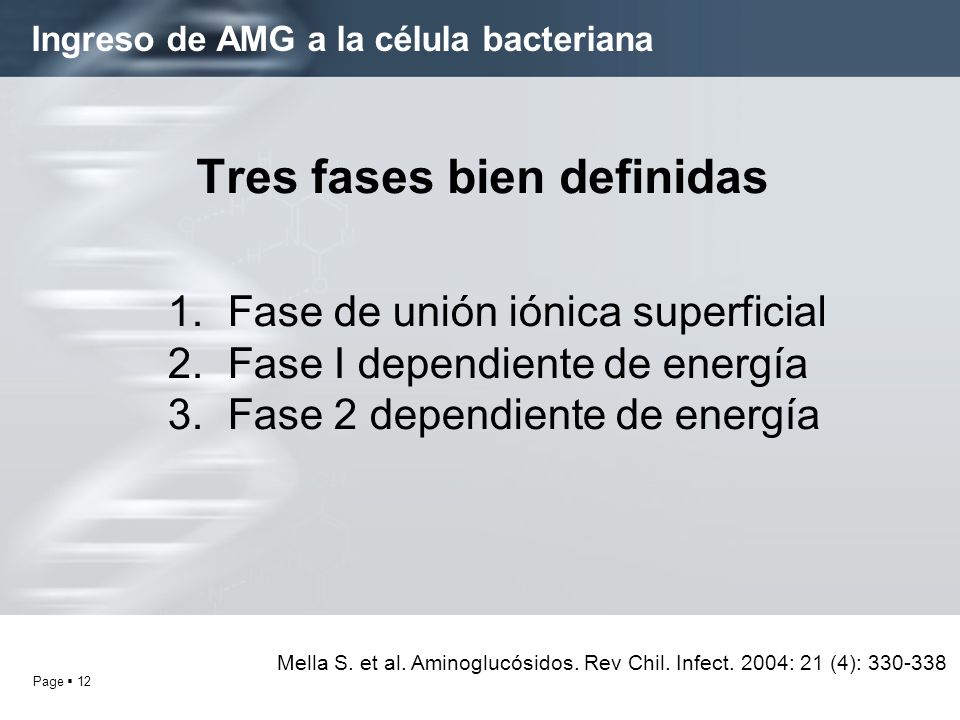 Ingreso de AMG a la célula bacteriana

Tres fases bien definidas

1. Fase de unión iónica superficial
2. Fase I dependiente de energía
3. Fase 2 dependiente de energía

Mella S. et al. Aminoglucósidos. Rev Chil. Infect. 2004: 21 (4): 330-338

Page ▪ 12